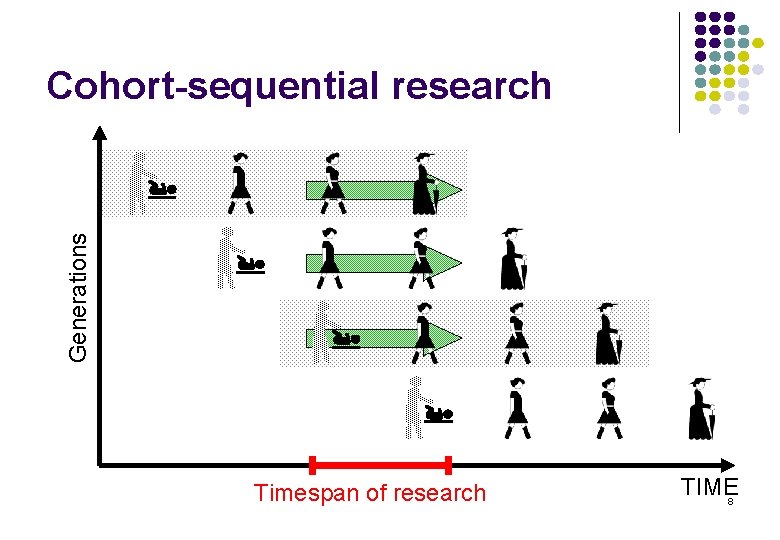 Cohort-sequential research

Generations

Timespan of research

TIME

8